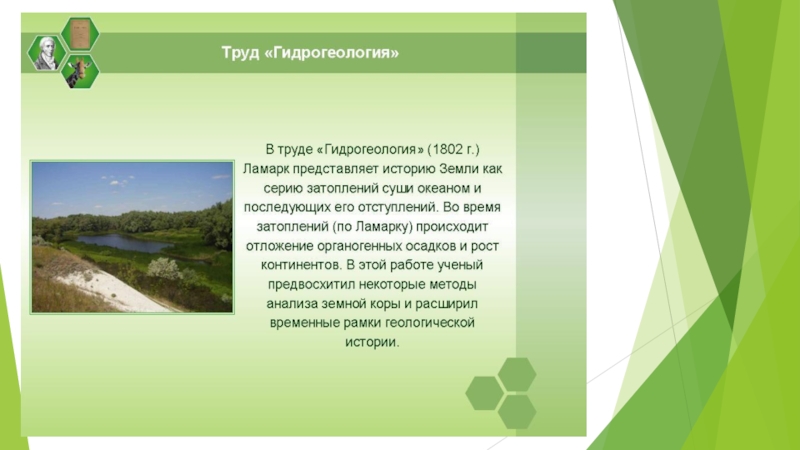 Труд «Гидрогеология»

В труде «Гидрогеология» (1802 г.) Ламарк представляет историю Земли как серию затоплений суши океаном и последующих его отступлений. Во время затоплений (по Ламарку) происходит отложение органогенных осадков и рост континентов. В этой работе ученый предвосхитил некоторые методы анализа земной коры и расширил временные рамки геологической истории.